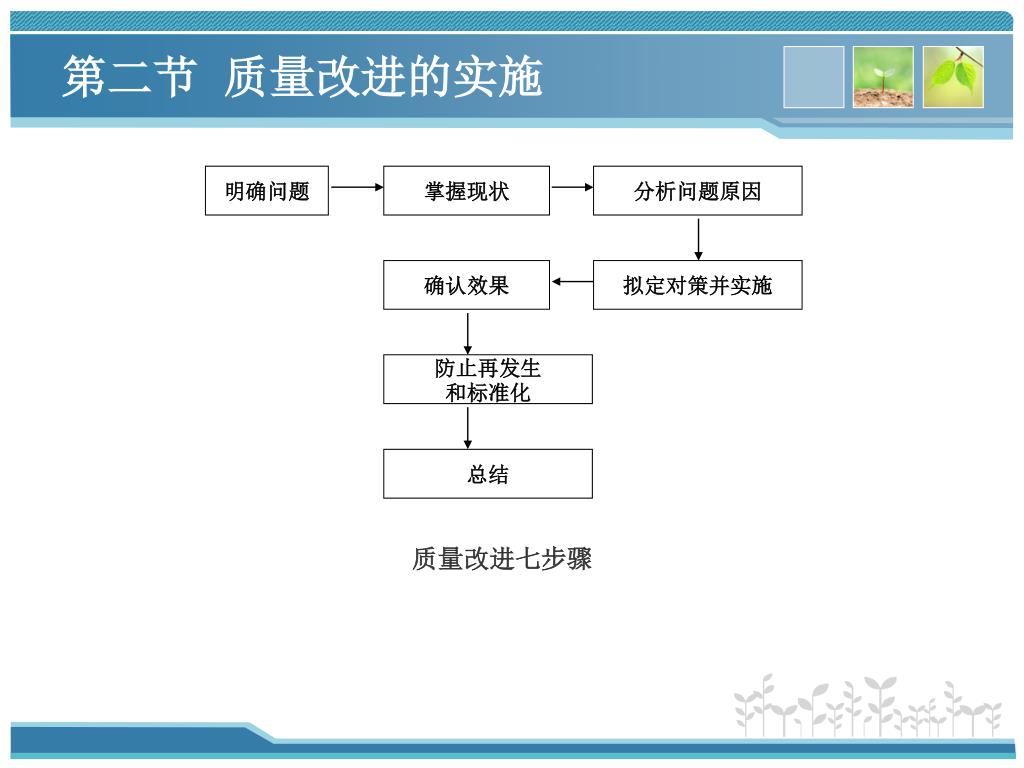 第二节 质量改进的实施

明确问题

掌握现状

分析问题原因

拟定对策并实施

确认效果

防止再发生和标准化

总结

质量改进七步骤